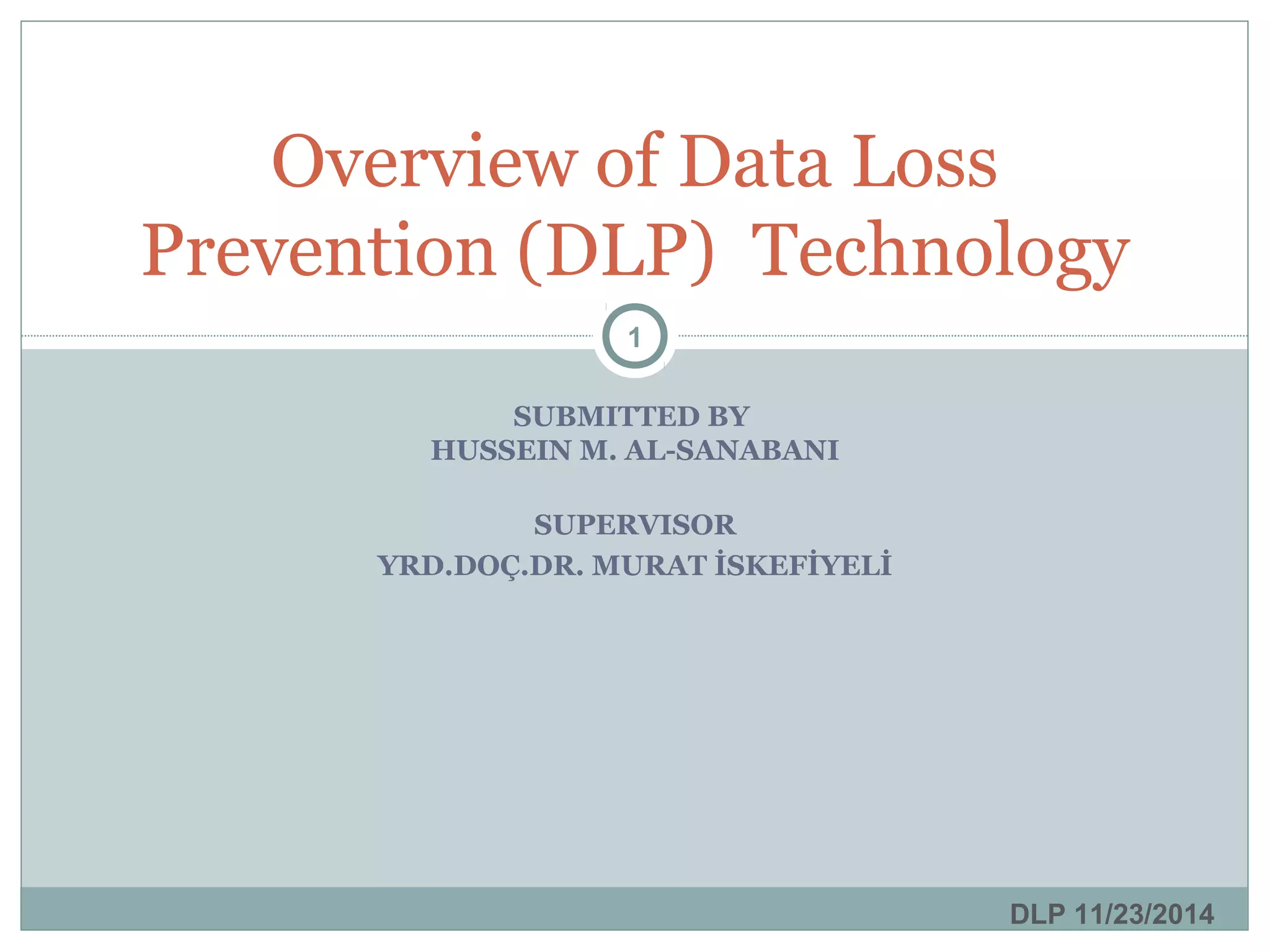 Overview of Data Loss Prevention (DLP) Technology

1

SUBMITTED BY
HUSSEIN M. AL-SANABANI

SUPERVISOR
YRD.DOÇ.DR. MURAT İSKEFİYELİ

DLP 11/23/2014